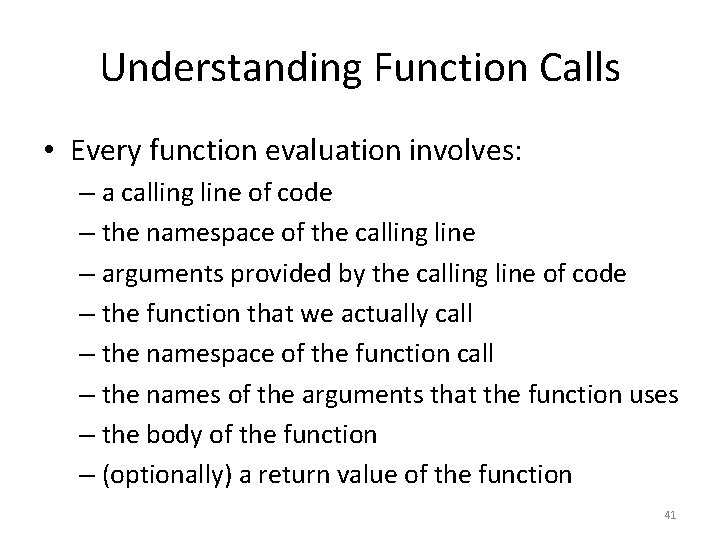 Understanding Function Calls

• Every function evaluation involves:
– a calling line of code
– the namespace of the calling line
– arguments provided by the calling line of code
– the function that we actually call
– the namespace of the function call
– the names of the arguments that the function uses
– the body of the function
– (optionally) a return value of the function

41